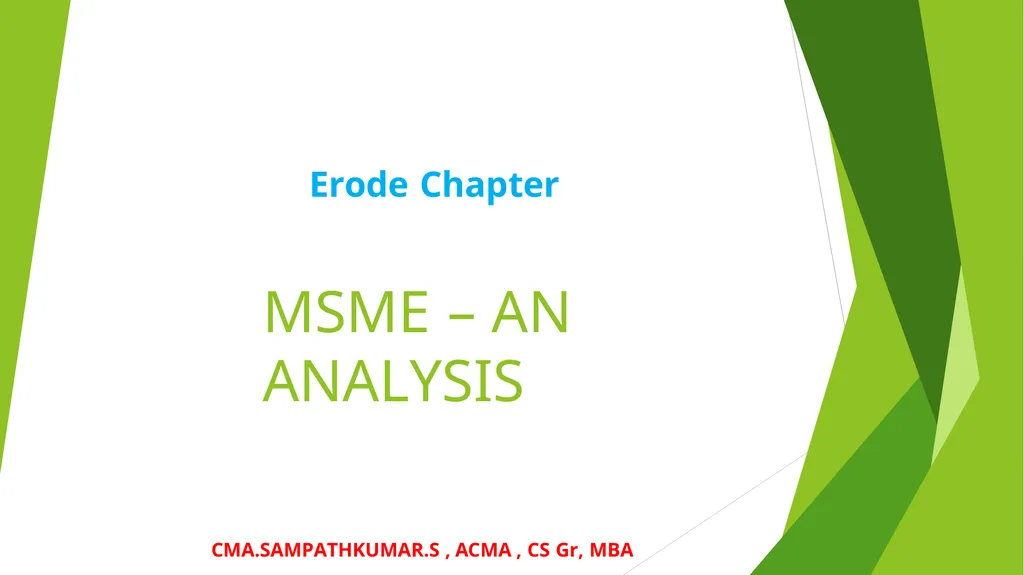 Erode Chapter

MSME – AN ANALYSIS

CMA.SAMPATHKUMAR.S , ACMA , CS Gr, MBA